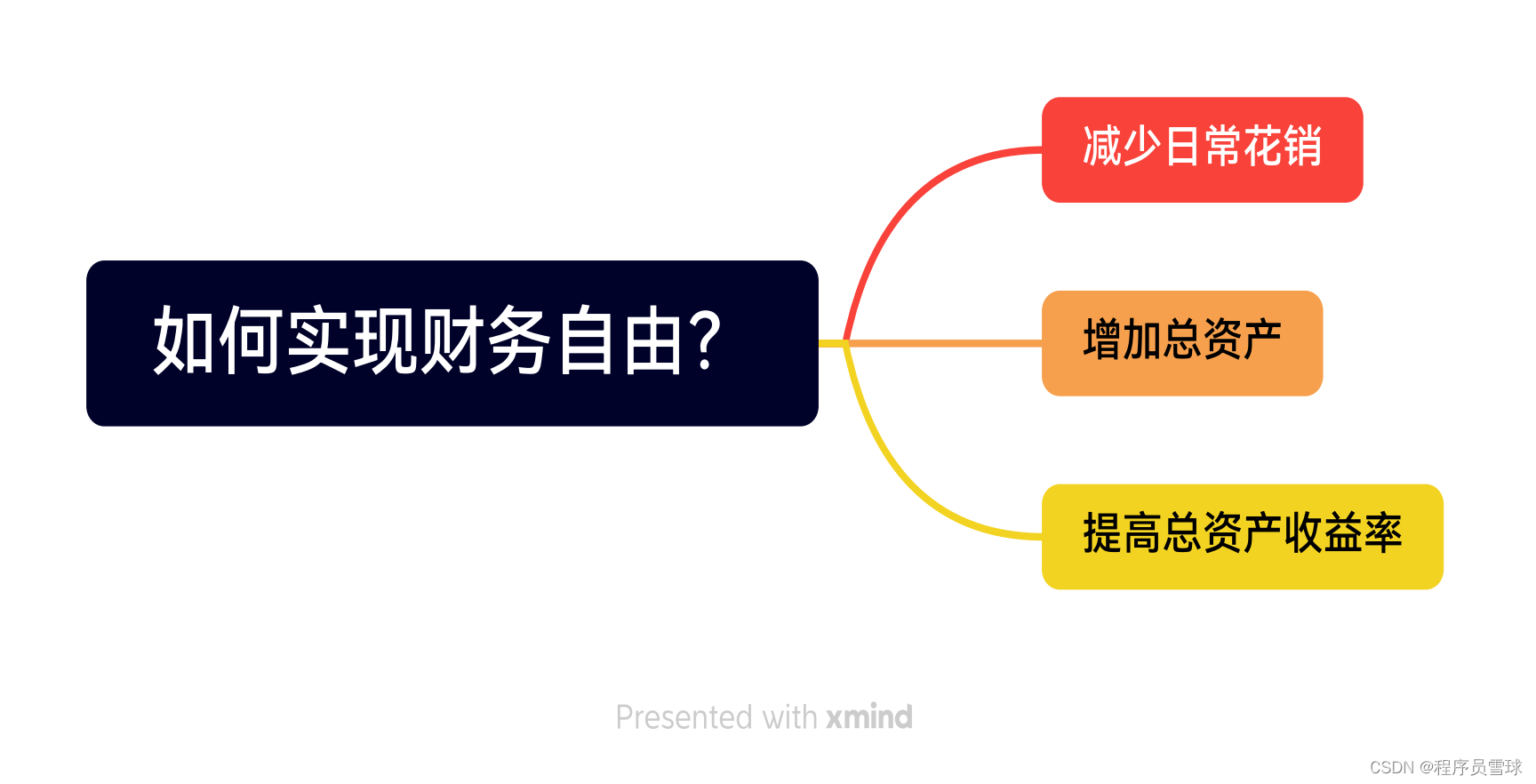 如何实现财务自由?

减少日常花销

增加总资产

提高总资产收益率

Presented with xmind

CSDN @程序员雪球